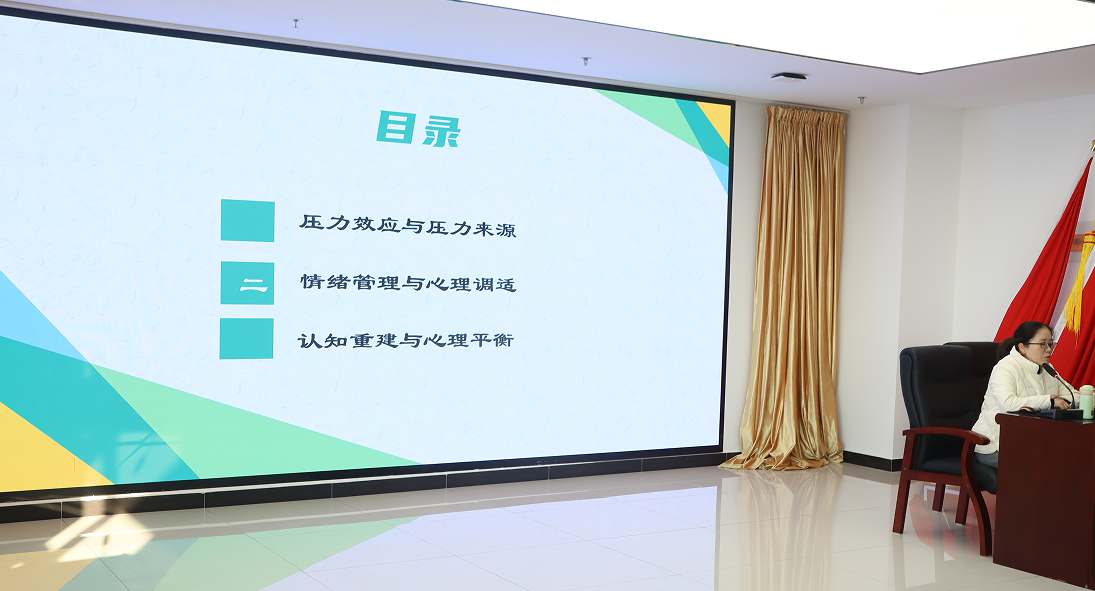 目录

压力效应与压力来源

二 情绪管理与心理调适

认知重建与心理平衡